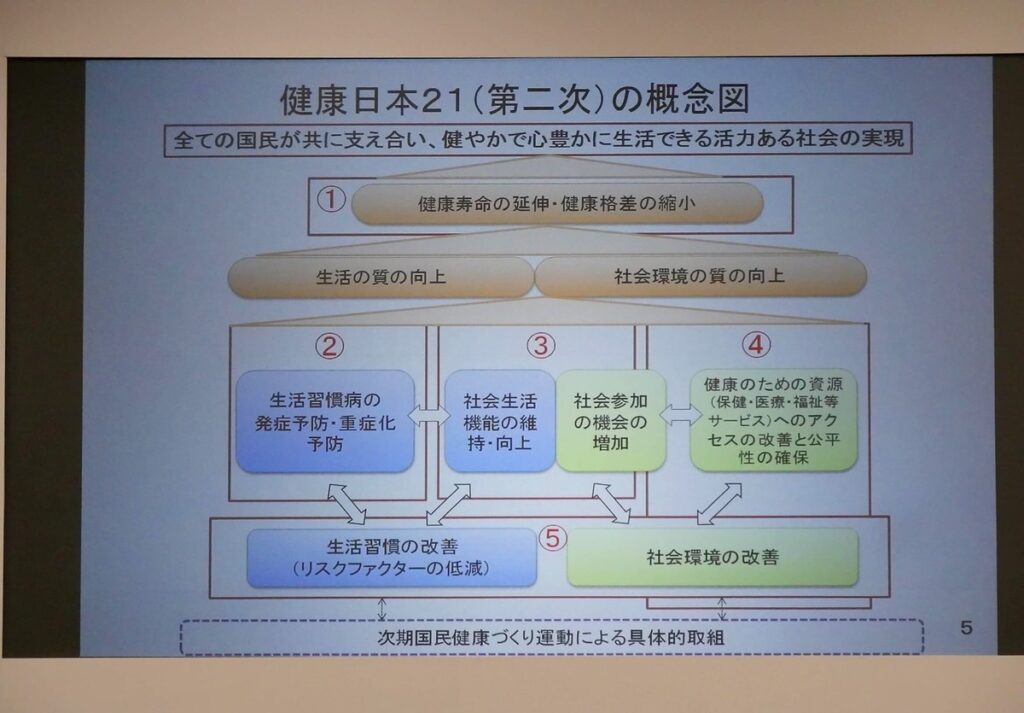 健康日本21(第二次)の概念図

全ての国民が共に支え合い、健やかで心豊かに生活できる活力ある社会の実現

①

健康寿命の延伸・健康格差の縮小

生活の質の向上

社会環境の質の向上

②

生活習慣病の発症予防・重症化予防

③

社会生活機能の維持・向上

社会参加の機会の増加

④

健康のための資源(保健・医療・福祉等サービス)へのアクセスの改善と公平性の確保

⑤

生活習慣の改善(リスクファクターの低減)

社会環境の改善

次期国民健康づくり運動による具体的取組

5